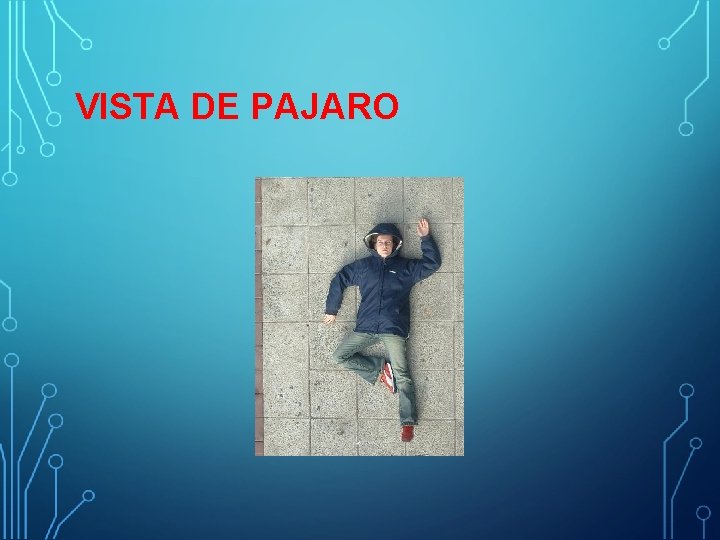 VISTA DE PAJARO